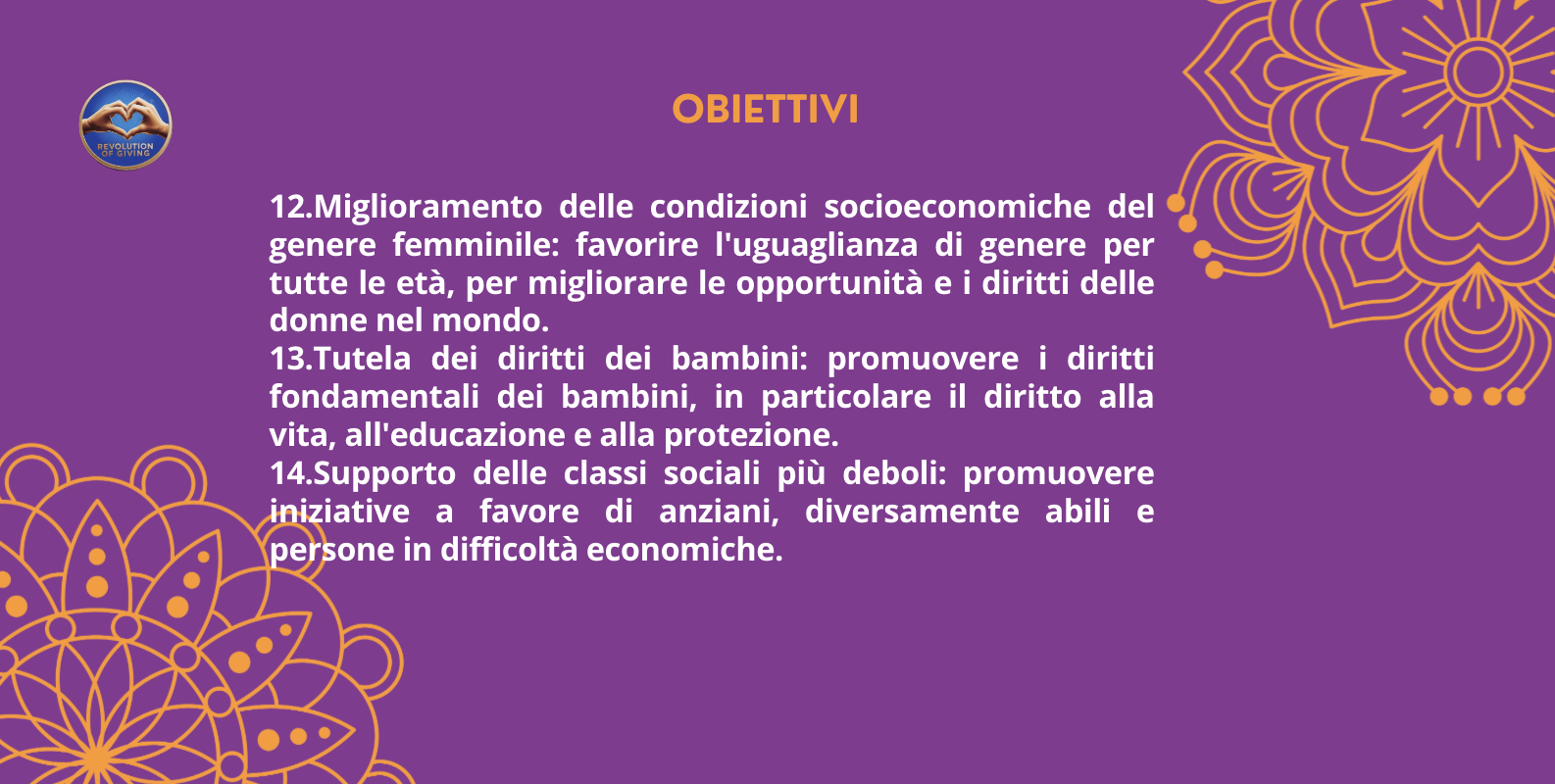 REVOLUTION OF GIVING

OBIETTIVI

12.Miglioramento delle condizioni socioeconomiche del genere femminile: favorire l'uguaglianza di genere per tutte le età, per migliorare le opportunità e i diritti delle donne nel mondo.
13.Tutela dei diritti dei bambini: promuovere i diritti fondamentali dei bambini, in particolare il diritto alla vita, all'educazione e alla protezione.
14.Supporto delle classi sociali più deboli: promuovere iniziative a favore di anziani, diversamente abili e persone in difficoltà economiche.